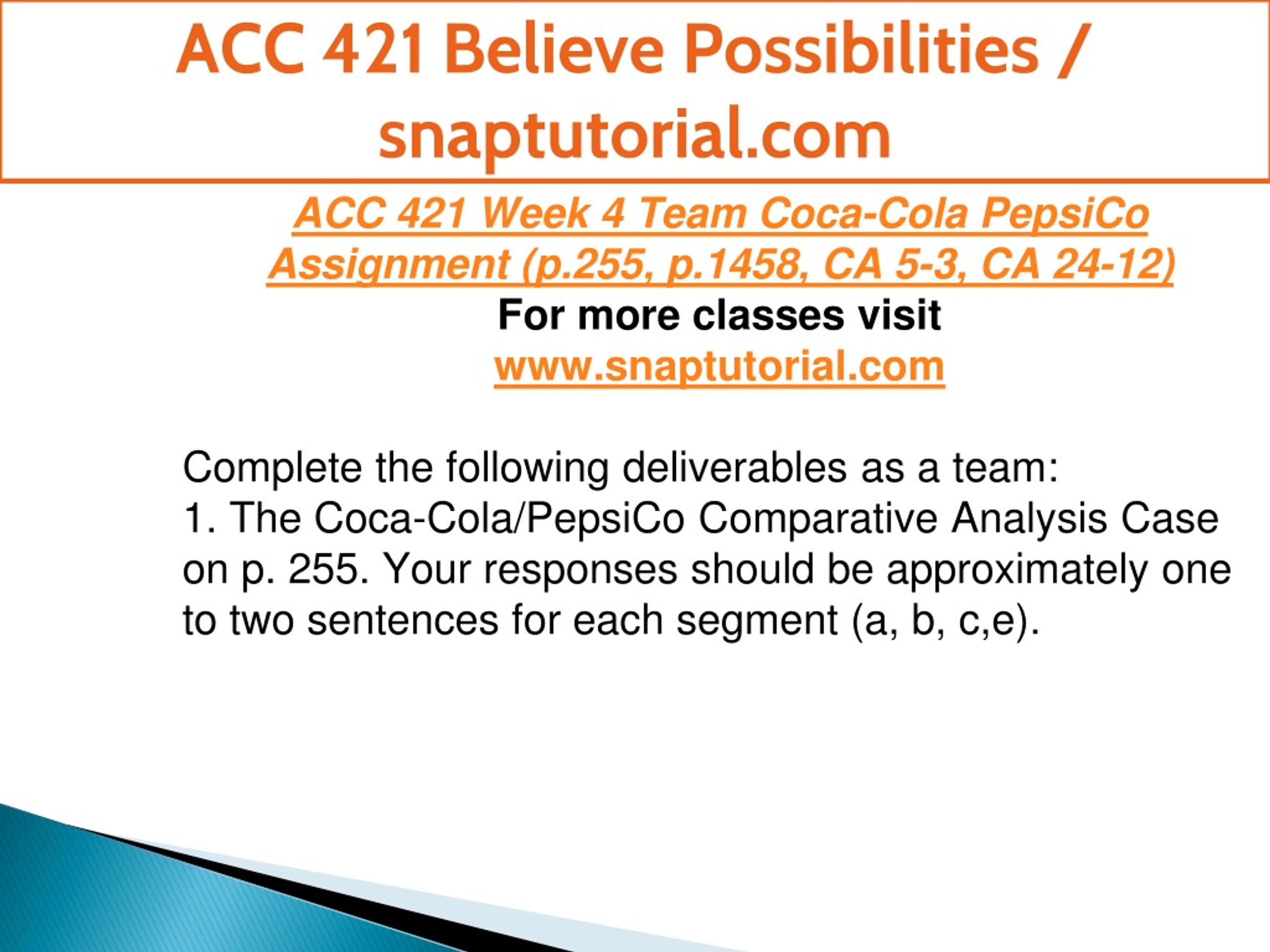 ACC 421 Believe Possibilities / snaptutorial.com

ACC 421 Week 4 Team Coca-Cola PepsiCo Assignment (p.255, p.1458, CA 5-3, CA 24-12)
For more classes visit
www.snaptutorial.com

Complete the following deliverables as a team:
1. The Coca-Cola/PepsiCo Comparative Analysis Case on p. 255. Your responses should be approximately one to two sentences for each segment (a, b, c,e).